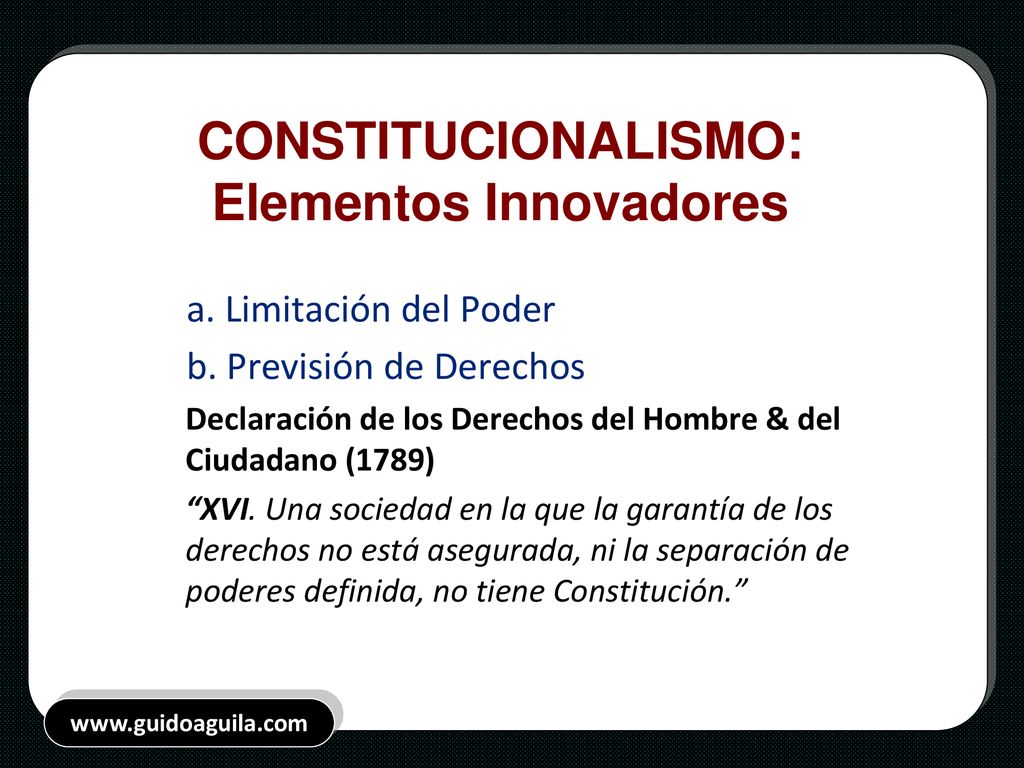 CONSTITUCIONALISMO:
Elementos Innovadores

a. Limitación del Poder

b. Previsión de Derechos

Declaración de los Derechos del Hombre & del Ciudadano (1789)

“XVI. Una sociedad en la que la garantía de los derechos no está asegurada, ni la separación de poderes definida, no tiene Constitución.”

www.guidoaguila.com